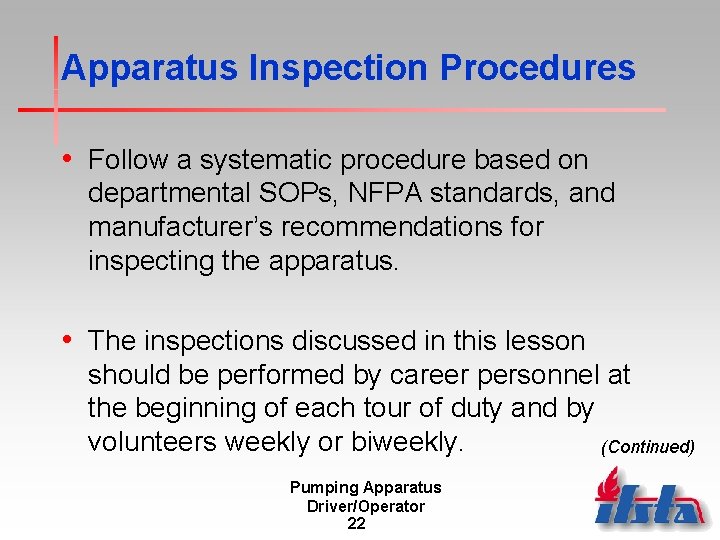 Apparatus Inspection Procedures

• Follow a systematic procedure based on departmental SOPs, NFPA standards, and manufacturer's recommendations for inspecting the apparatus.

• The inspections discussed in this lesson should be performed by career personnel at the beginning of each tour of duty and by volunteers weekly or biweekly.

(Continued)

Pumping Apparatus
Driver/Operator
22

ifsta